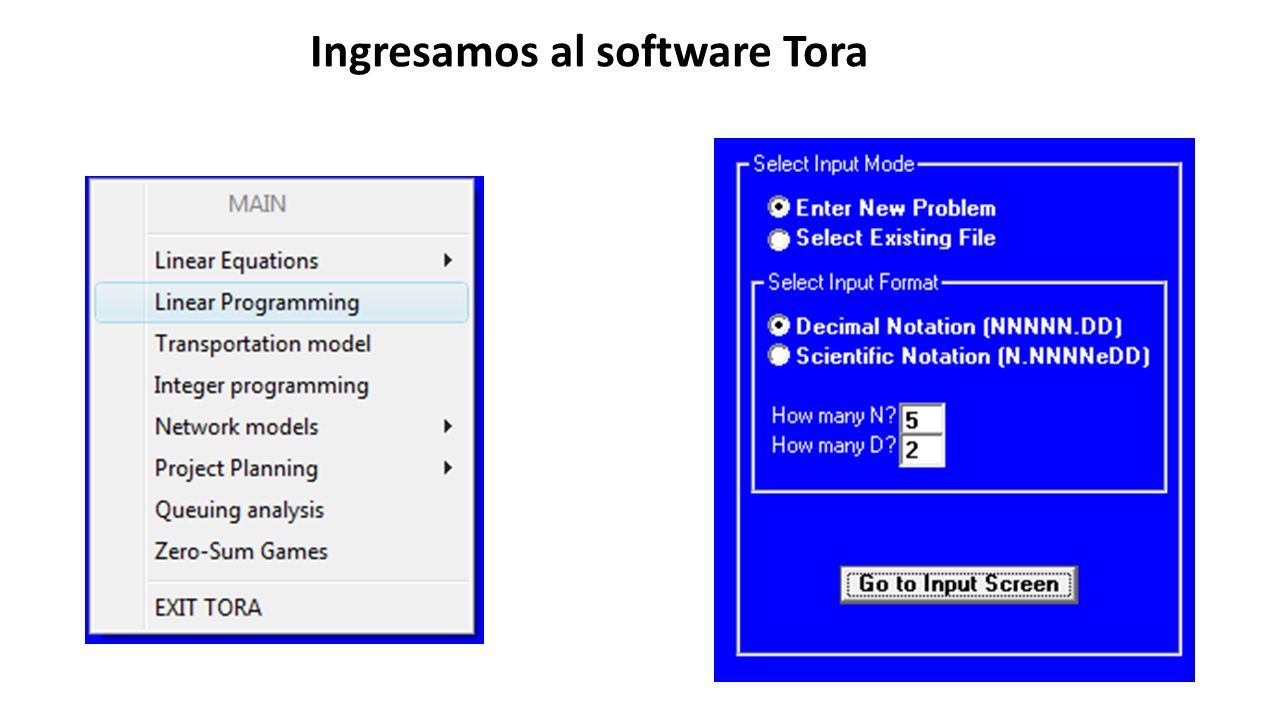 Ingresamos al software Tora

MAIN
Linear Equations
Linear Programming
Transportation model
Integer programming
Network models
Project Planning
Queuing analysis
Zero-Sum Games
EXIT TORA

Select Input Mode
Enter New Problem
Select Existing File

Select Input Format
Decimal Notation (NNNNN.DD)
Scientific Notation (N.NNNNeDD)

How many N? 5
How many D? 2

Go to Input Screen